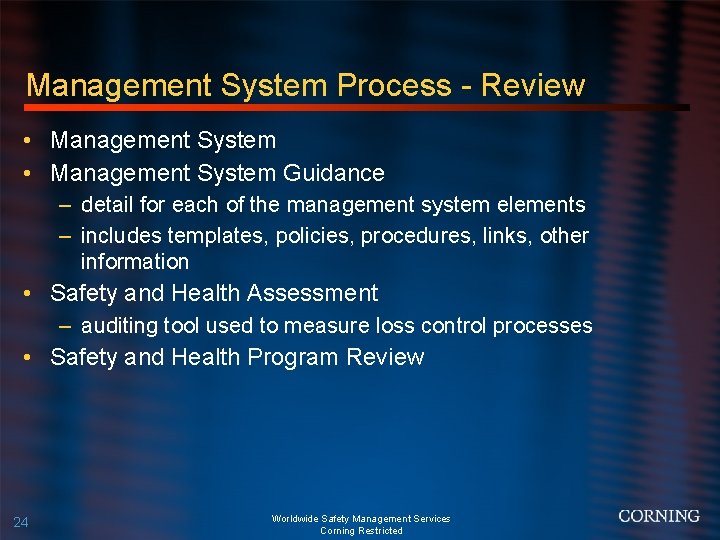 Management System Process - Review

• Management System
• Management System Guidance
– detail for each of the management system elements
– includes templates, policies, procedures, links, other information
• Safety and Health Assessment
– auditing tool used to measure loss control processes
• Safety and Health Program Review

24

Worldwide Safety Management Services
Corning Restricted

CORNING